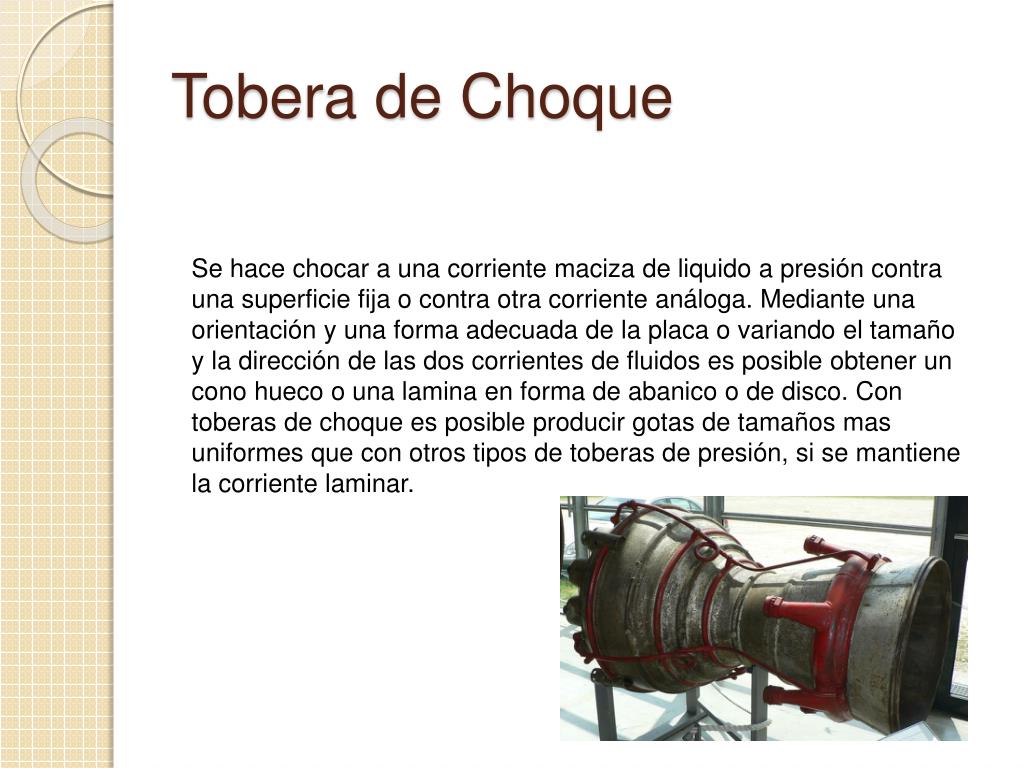 Tobera de Choque

Se hace chocar a una corriente maciza de liquido a presión contra una superficie fija o contra otra corriente análoga. Mediante una orientación y una forma adecuada de la placa o variando el tamaño y la dirección de las dos corrientes de fluidos es posible obtener un cono hueco o una lamina en forma de abanico o de disco. Con toberas de choque es posible producir gotas de tamaños mas uniformes que con otros tipos de toberas de presión, si se mantiene la corriente laminar.